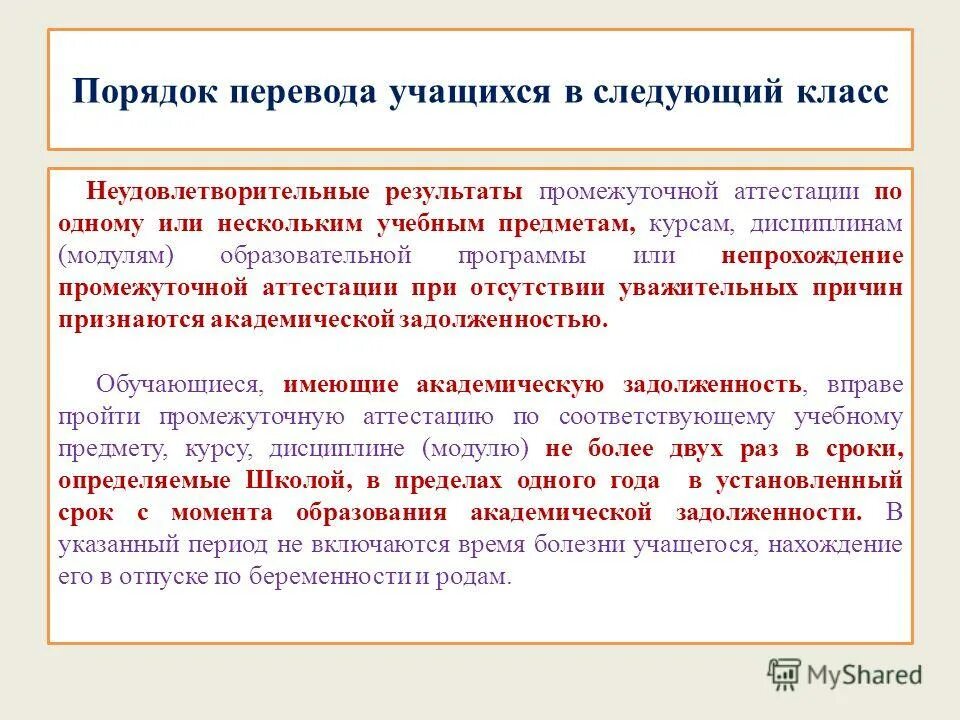 Порядок перевода учащихся в следующий класс

Неудовлетворительные результаты промежуточной аттестации по одному или нескольким учебным предметам, курсам, дисциплинам (модулям) образовательной программы или непрохождение промежуточной аттестации при отсутствии уважительных причин признаются академической задолженностью.

Обучающиеся, имеющие академическую задолженность, вправе пройти промежуточную аттестацию по соответствующему учебному предмету, курсу, дисциплине (модулю) не более двух раз в сроки, определяемые Школой, в пределах одного года в установленный срок с момента образования академической задолженности. В указанный период не включаются время болезни учащегося, нахождение его в отпуске по беременности и родам.

MyShared